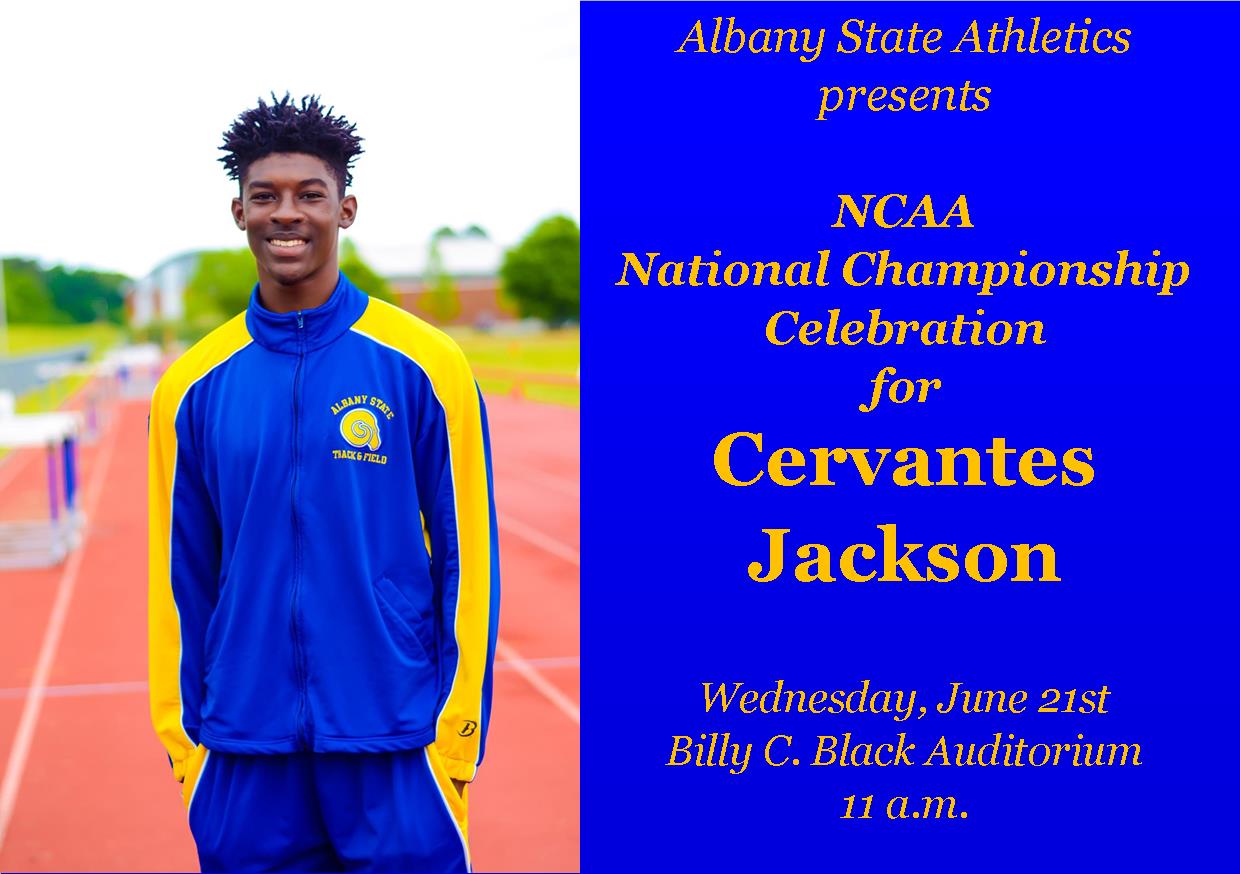 ALBANY STATE
TRACK & FIELD

Albany State Athletics
presents

NCAA
National Championship
Celebration
for
Cervantes
Jackson

Wednesday, June 21st
Billy C. Black Auditorium
11 a.m.